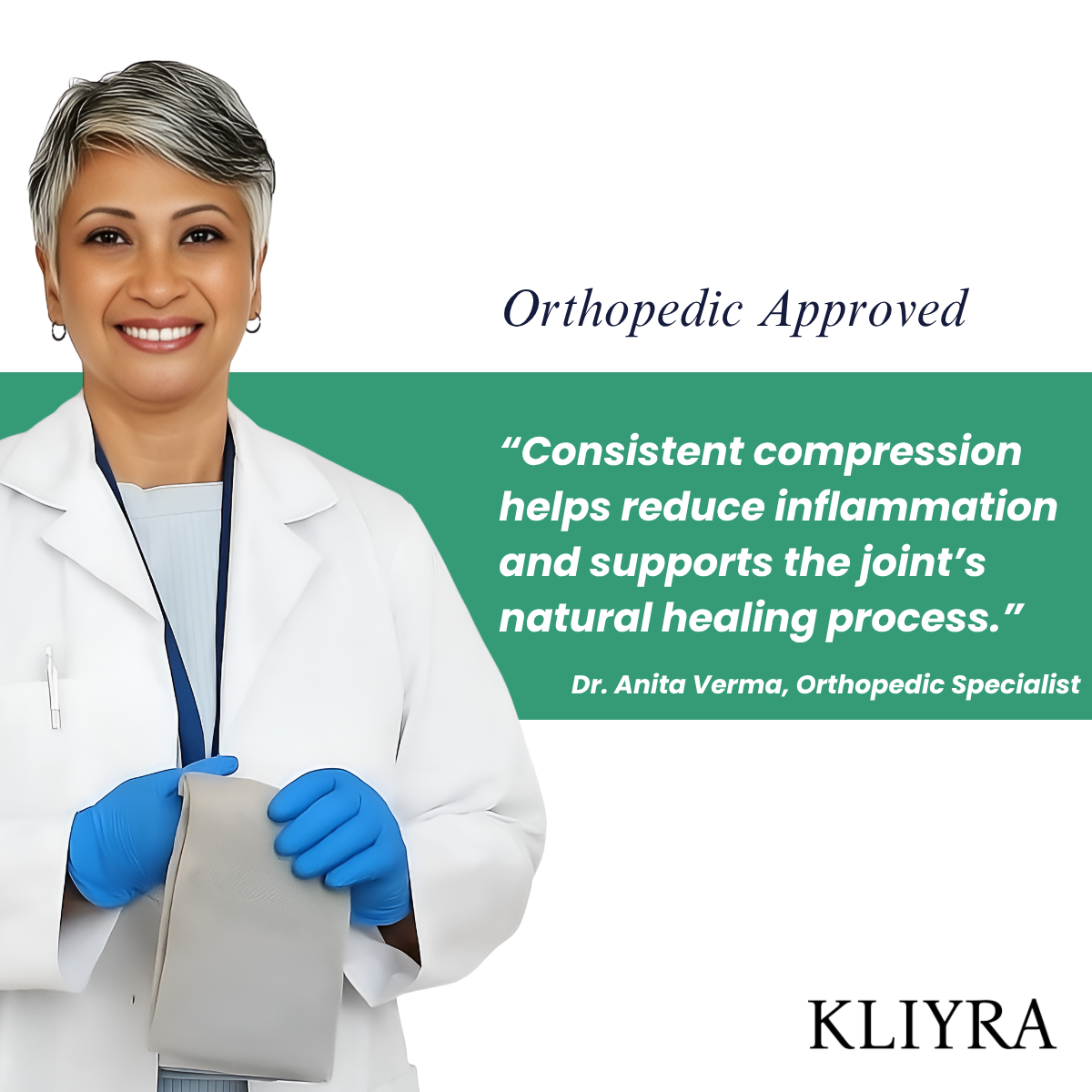 Orthopedic Approved

“Consistent compression helps reduce inflammation and supports the joint’s natural healing process.”

Dr. Anita Verma, Orthopedic Specialist

KLIYRA